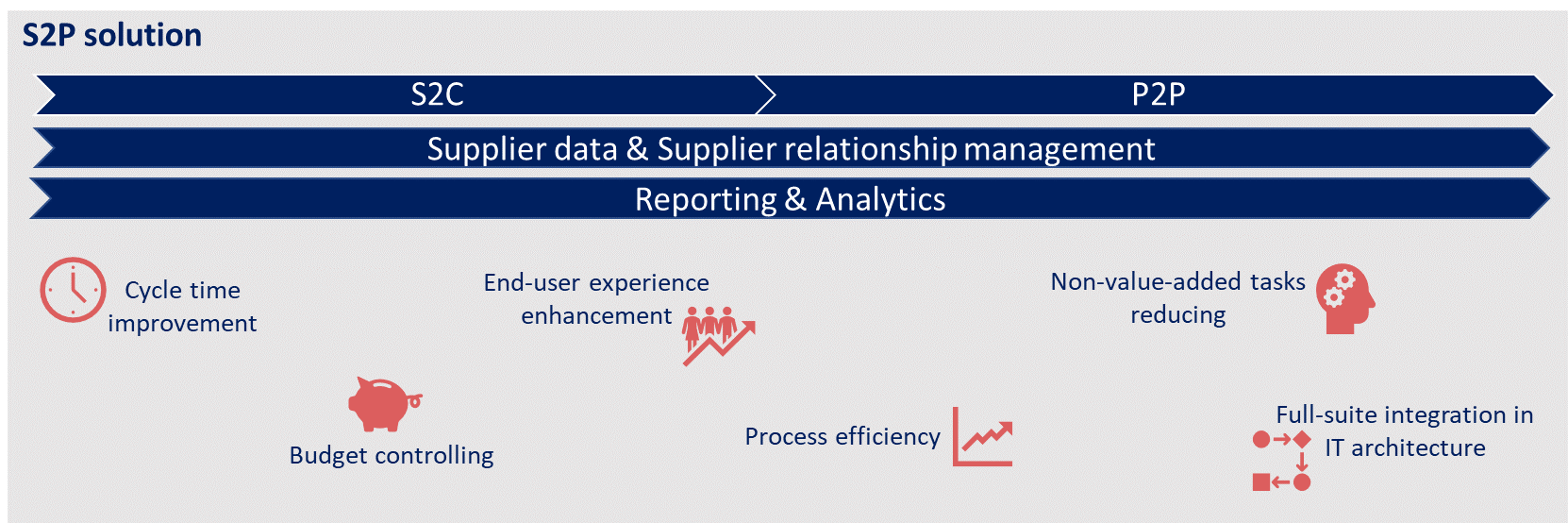 S2P solution

S2C

P2P

Supplier data & Supplier relationship management

Reporting & Analytics

Cycle time improvement

End-user experience enhancement

Non-value-added tasks reducing

Budget controlling

Process efficiency

Full-suite integration in IT architecture